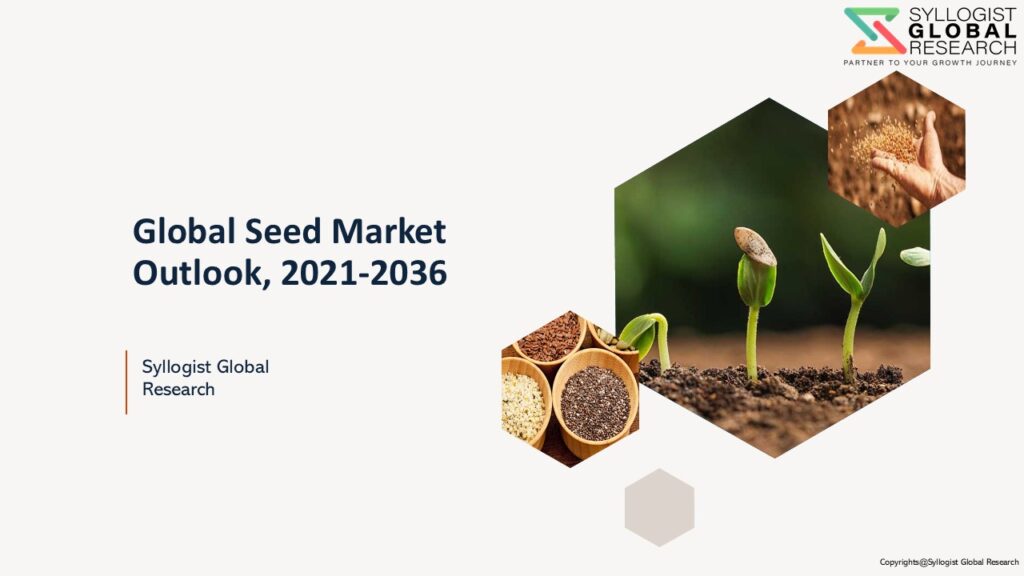 SYLLOGIST GLOBAL RESEARCH
PARTNER TO YOUR GROWTH JOURNEY

Global Seed Market Outlook, 2021-2036

Syllogist Global Research

Copyrights@Syllogist Global Research